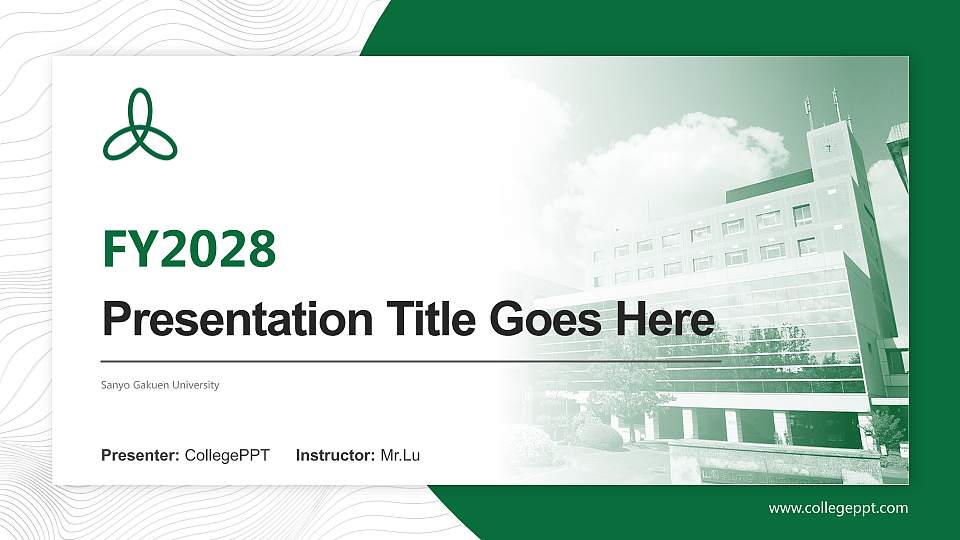 FY2028

Presentation Title Goes Here

Sanyo Gakuen University

Presenter: CollegePPT Instructor: Mr.Lu

www.collegeppt.com